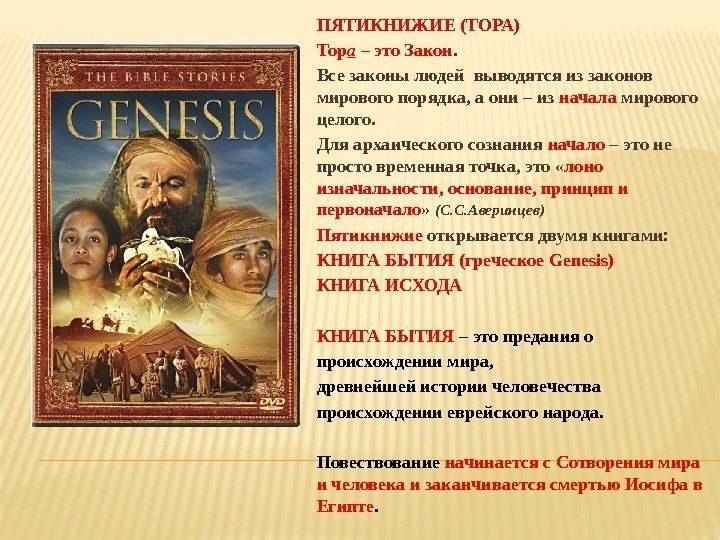 THE BIBLE STORIES
GENESIS
DVD

ПЯТИКНИЖИЕ (ТОРА)

Тора – это Закон.

Все законы людей выводятся из законов мирового порядка, а они – из начала мирового целого.

Для архаического сознания начало – это не просто временная точка, это «лоно изначальности, основание, принцип и первоначало» (С.С.Аверинцев)

Пятикнижие открывается двумя книгами:
КНИГА БЫТИЯ (греческое Genesis)
КНИГА ИСХОДА

КНИГА БЫТИЯ – это предания о происхождении мира,
древнейшей истории человечества
происхождении еврейского народа.

Повествование начинается с Сотворения мира и человека и заканчивается смертью Иосифа в Египте.